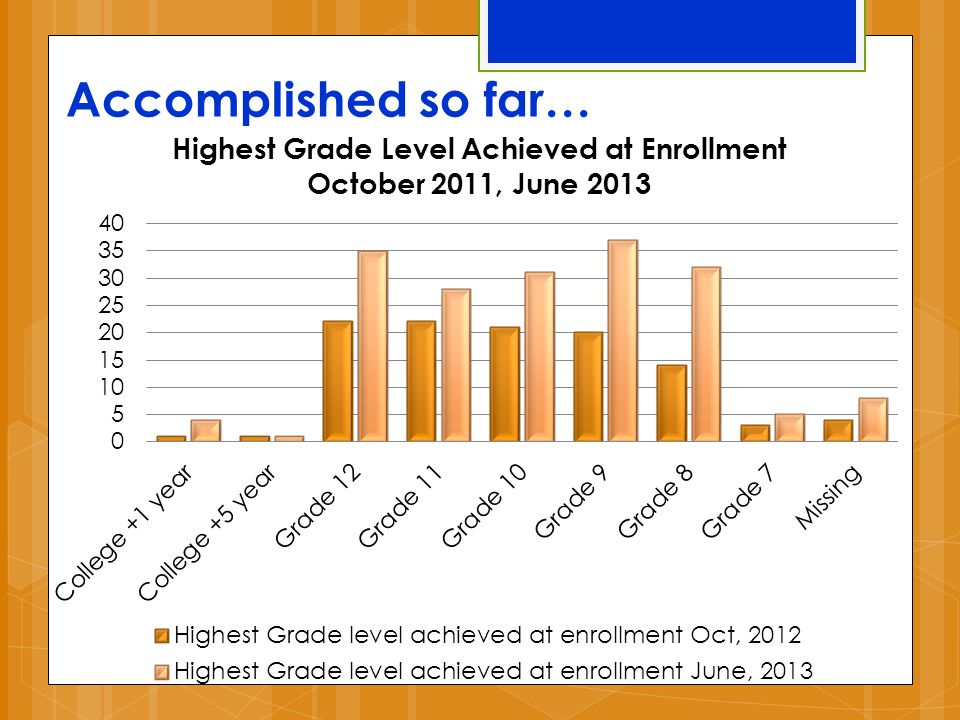 Accomplished so far…

Highest Grade Level Achieved at Enrollment
October 2011, June 2013

40
35
30
25
20
15
10
5
0

College +1 year
College +5 year
Grade 12
Grade 11
Grade 10
Grade 9
Grade 8
Grade 7
Missing

Highest Grade level achieved at enrollment Oct, 2012
Highest Grade level achieved at enrollment June, 2013